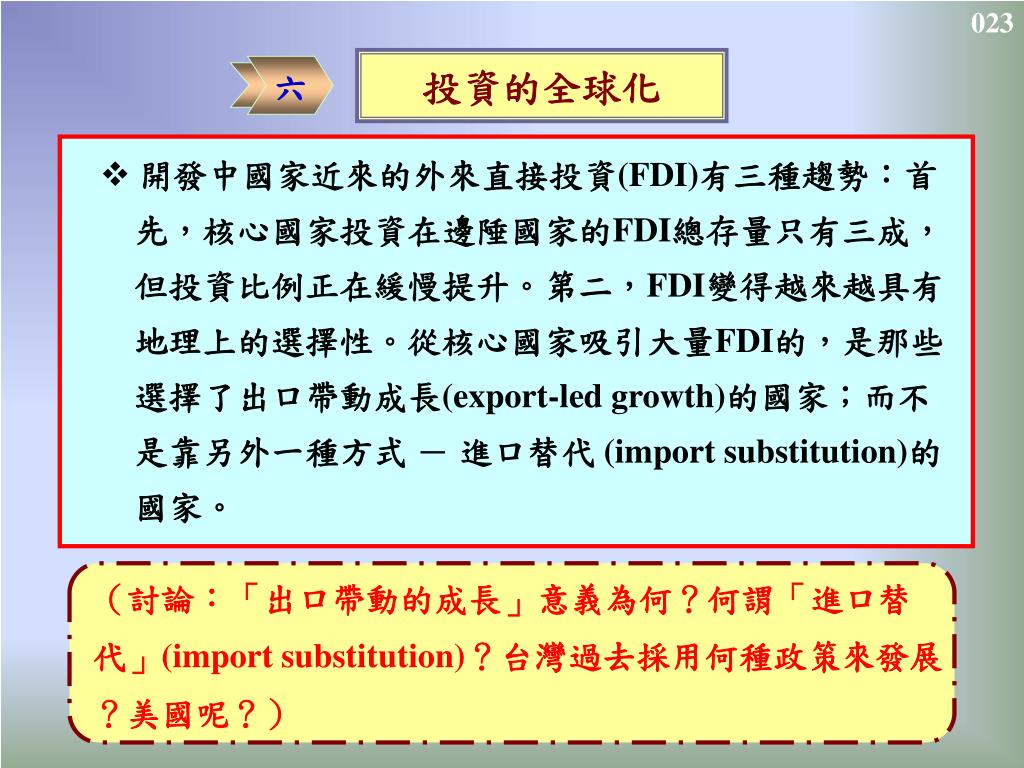 023

六

投資的全球化

❖ 開發中國家近來的外來直接投資(FDI)有三種趨勢：首先，核心國家投資在邊陲國家的FDI總存量只有三成，但投資比例正在緩慢提升。第二，FDI變得越來越具有地理上的選擇性。從核心國家吸引大量FDI的，是那些選擇了出口帶動成長(export-led growth)的國家；而不是靠另外一種方式 － 進口替代 (import substitution)的國家。

（討論：「出口帶動的成長」意義為何？何謂「進口替代」(import substitution)？台灣過去採用何種政策來發展？美國呢？）